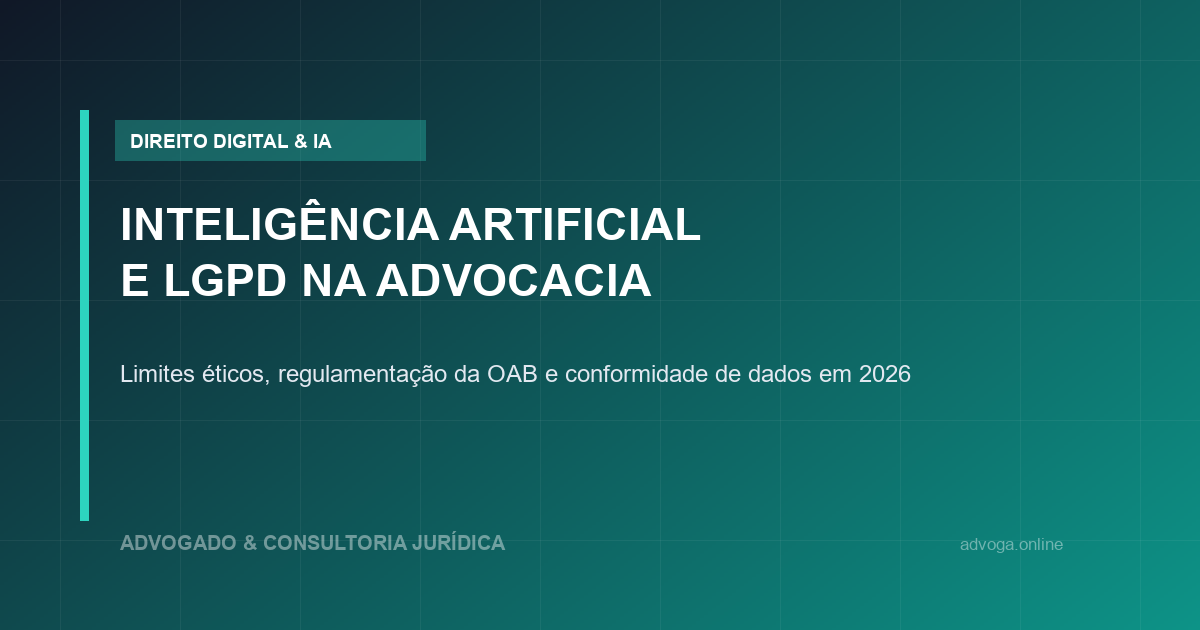 DIREITO DIGITAL & IA

INTELIGÊNCIA ARTIFICIAL E LGPD NA ADVOCACIA

Limites éticos, regulamentação da OAB e conformidade de dados em 2026

ADVOGADO & CONSULTORIA JURÍDICA

advoga.online